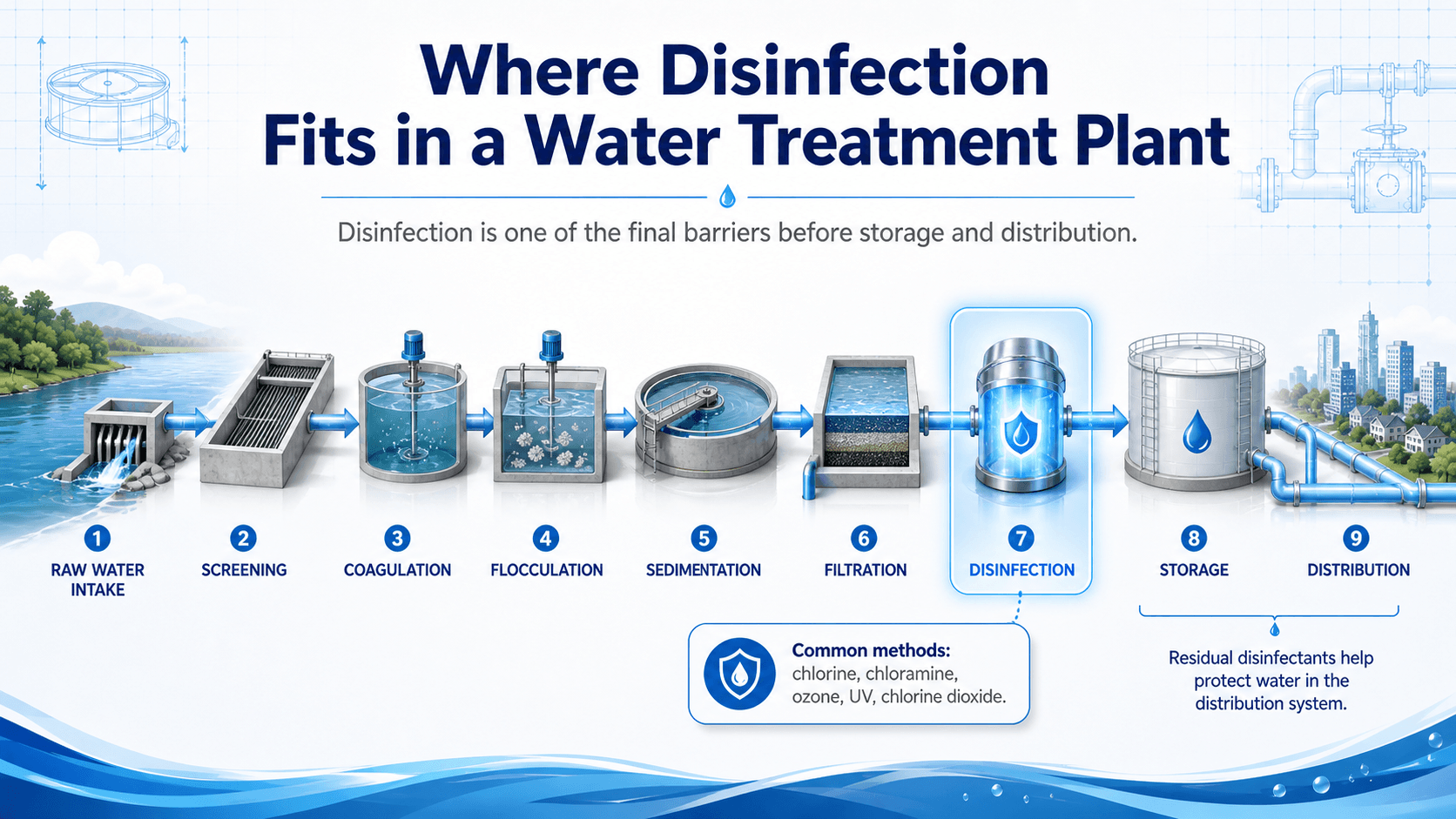 Where Disinfection Fits in a Water Treatment Plant

Disinfection is one of the final barriers before storage and distribution.

1 RAW WATER INTAKE

2 SCREENING

3 COAGULATION

4 FLOCCULATION

5 SEDIMENTATION

6 FILTRATION

7 DISINFECTION

8 STORAGE

9 DISTRIBUTION

Common methods: chlorine, chloramine, ozone, UV, chlorine dioxide.

Residual disinfectants help protect water in the distribution system.